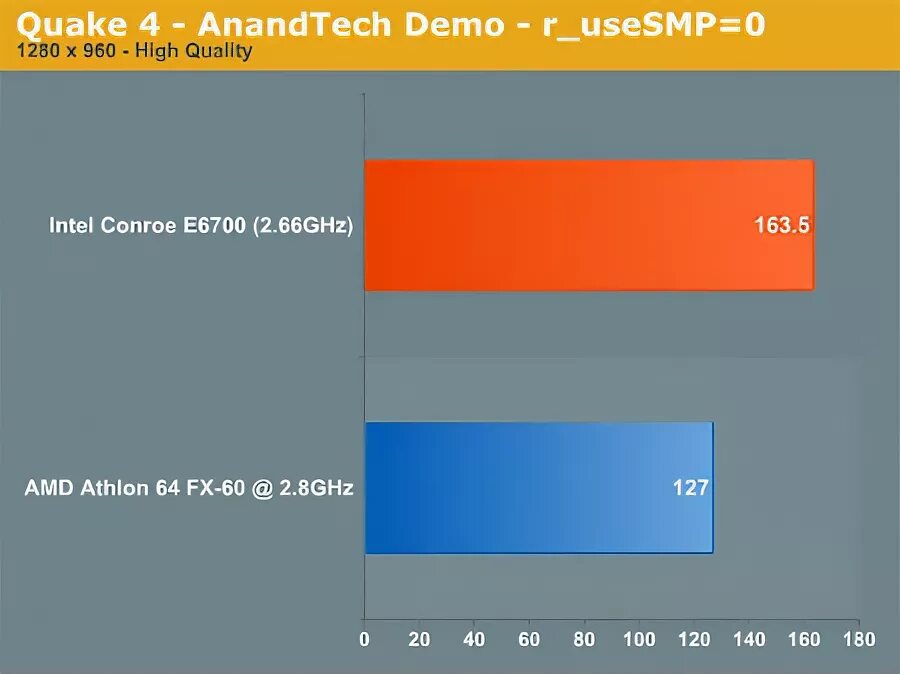 Quake 4 - AnandTech Demo - r_useSMP=0
1280 x 960 - High Quality

Intel Conroe E6700 (2.66GHz) 163.5

AMD Athlon 64 FX-60 @ 2.8GHz 127

0 20 40 60 80 100 120 140 160 180